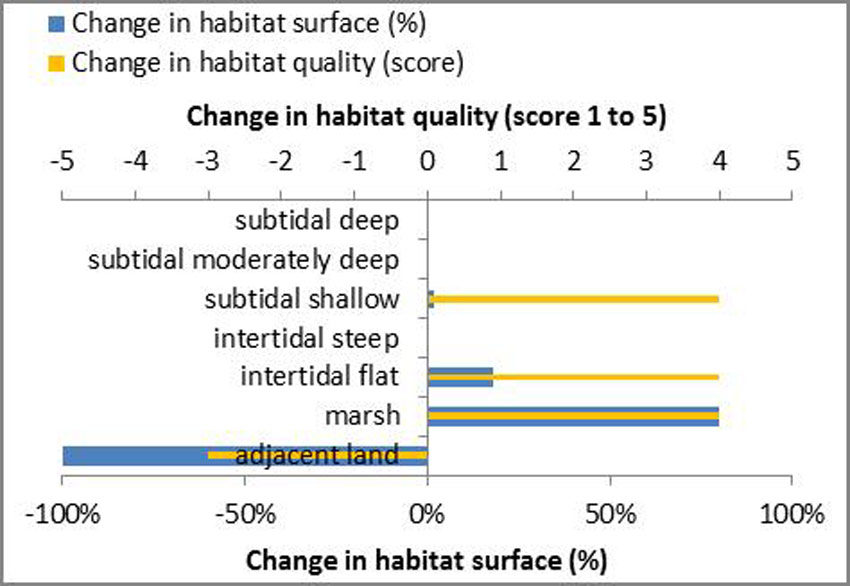 Change in habitat surface (%)
Change in habitat quality (score)

Change in habitat quality (score 1 to 5)

-5 -4 -3 -2 -1 0 1 2 3 4 5

subtidal deep
subtidal moderately deep
subtidal shallow
intertidal steep
intertidal flat
marsh
adjacent land

-100% -50% 0% 50% 100%

Change in habitat surface (%)